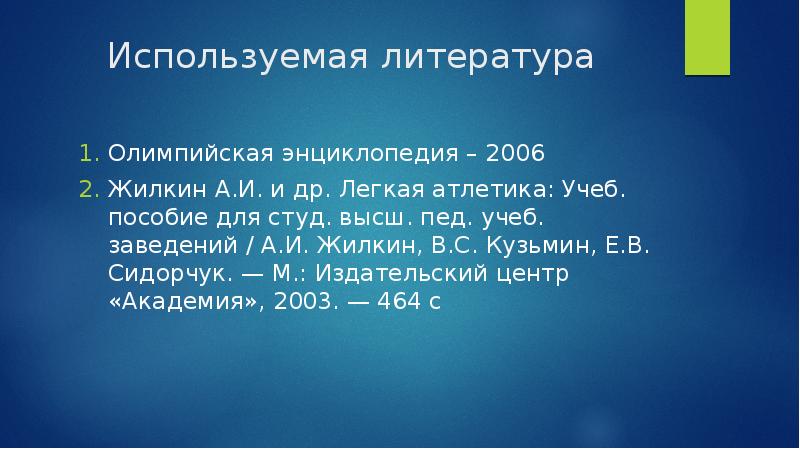 Используемая литература

1. Олимпийская энциклопедия – 2006
2. Жилкин А.И. и др. Легкая атлетика: Учеб. пособие для студ. высш. пед. учеб. заведений / А.И. Жилкин, В.С. Кузьмин, Е.В. Сидорчук. — М.: Издательский центр «Академия», 2003. — 464 с